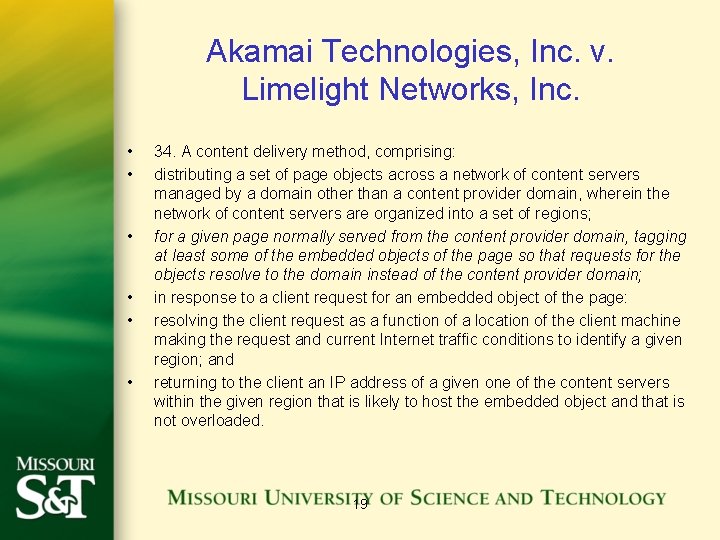 Akamai Technologies, Inc. v. Limelight Networks, Inc.

• 34. A content delivery method, comprising:
• distributing a set of page objects across a network of content servers managed by a domain other than a content provider domain, wherein the network of content servers are organized into a set of regions;
• for a given page normally served from the content provider domain, tagging at least some of the embedded objects of the page so that requests for the objects resolve to the domain instead of the content provider domain;
• in response to a client request for an embedded object of the page:
• resolving the client request as a function of a location of the client machine making the request and current Internet traffic conditions to identify a given region; and
• returning to the client an IP address of a given one of the content servers within the given region that is likely to host the embedded object and that is not overloaded.

MISSOURI S&T

MISSOURI UNIVERSITY OF SCIENCE AND TECHNOLOGY

19